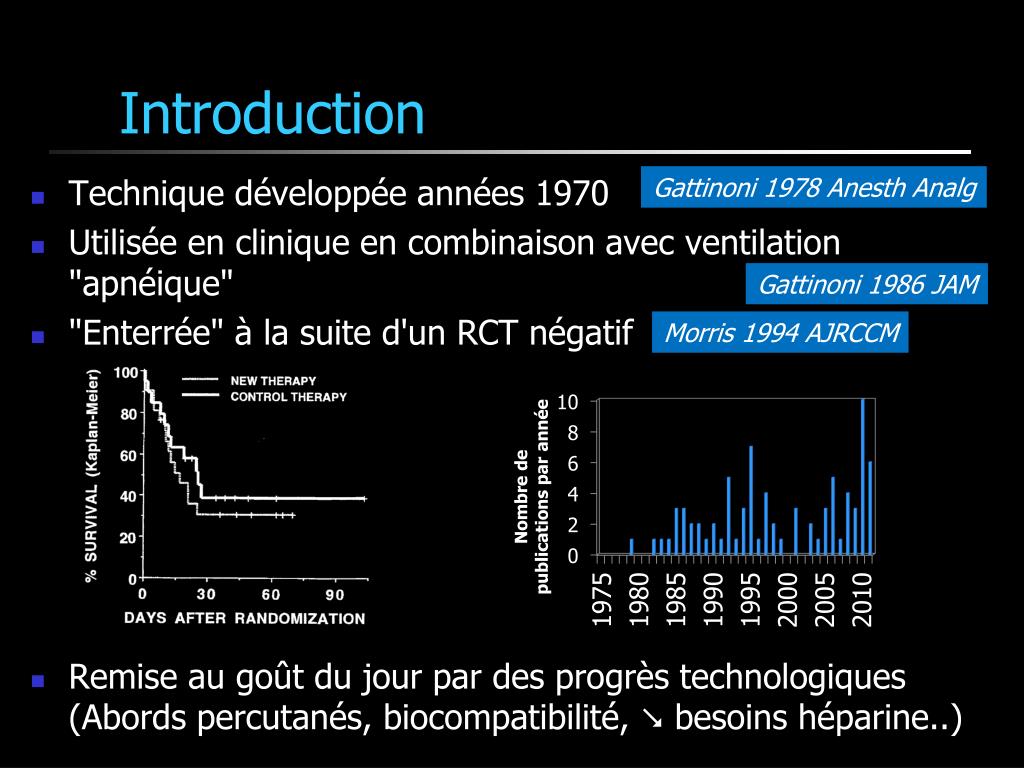 Introduction

Technique développée années 1970

Gattinoni 1978 Anesth Analg

Utilisée en clinique en combinaison avec ventilation "apnéique"

Gattinoni 1986 JAM

"Enterrée" à la suite d'un RCT négatif

Morris 1994 AJRCCM

% SURVIVAL (Kaplan-Meier)
100
80
60
40
20
0
NEW THERAPY
CONTROL THERAPY
0 30 60 90
DAYS AFTER RANDOMIZATION

Nombre de publications par année
10
8
6
4
2
0
1975 1980 1985 1990 1995 2000 2005 2010

Remise au goût du jour par des progrès technologiques (Abords percutanés, biocompatibilité, ↘ besoins héparine..)